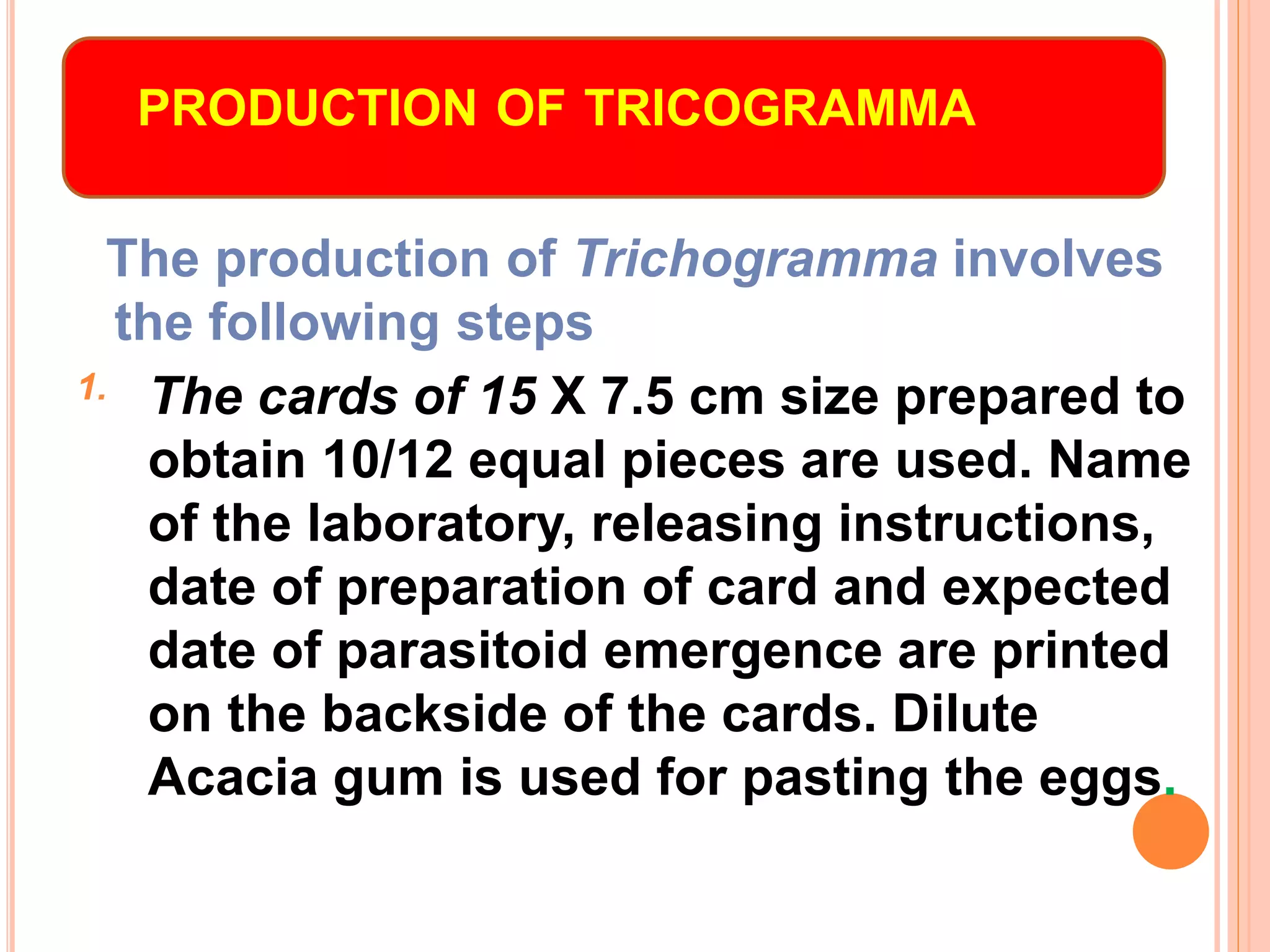 PRODUCTION OF TRICOGRAMMA

The production of Trichogramma involves the following steps

1. The cards of 15 X 7.5 cm size prepared to obtain 10/12 equal pieces are used. Name of the laboratory, releasing instructions, date of preparation of card and expected date of parasitoid emergence are printed on the backside of the cards. Dilute Acacia gum is used for pasting the eggs.